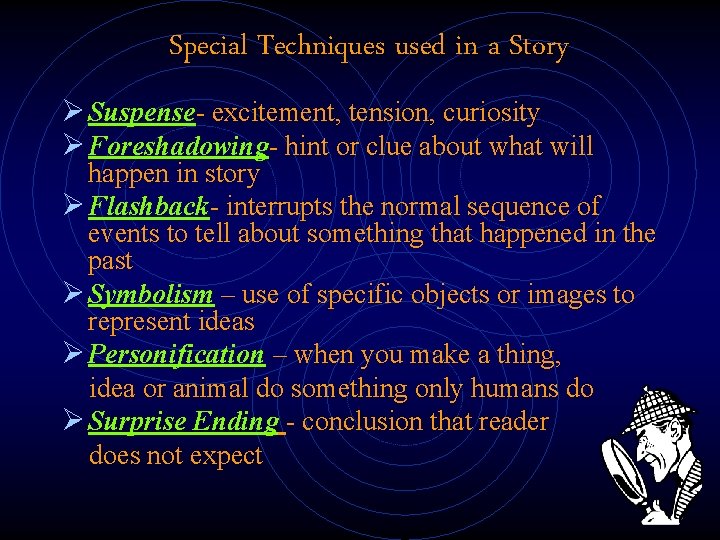 Special Techniques used in a Story

➢ Suspense- excitement, tension, curiosity
➢ Foreshadowing- hint or clue about what will happen in story
➢ Flashback- interrupts the normal sequence of events to tell about something that happened in the past
➢ Symbolism – use of specific objects or images to represent ideas
➢ Personification – when you make a thing, idea or animal do something only humans do
➢ Surprise Ending - conclusion that reader does not expect